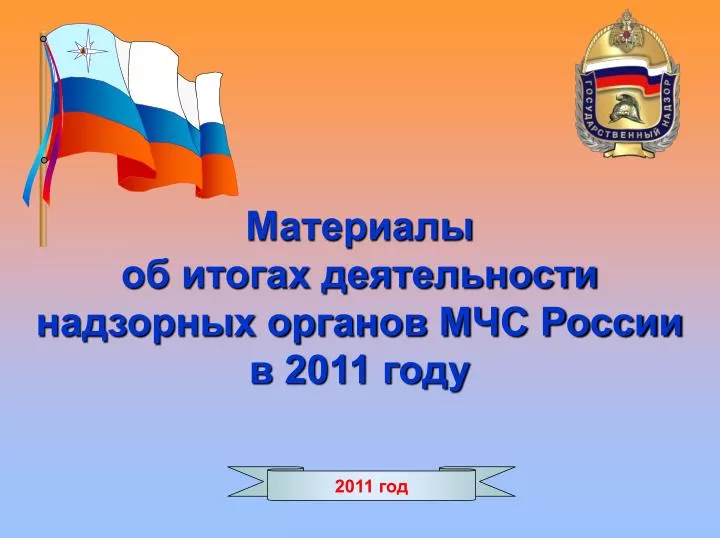 ГОСУДАРСТВЕННЫЙ НАДЗОР

Материалы
об итогах деятельности
надзорных органов МЧС России
в 2011 году

2011 год